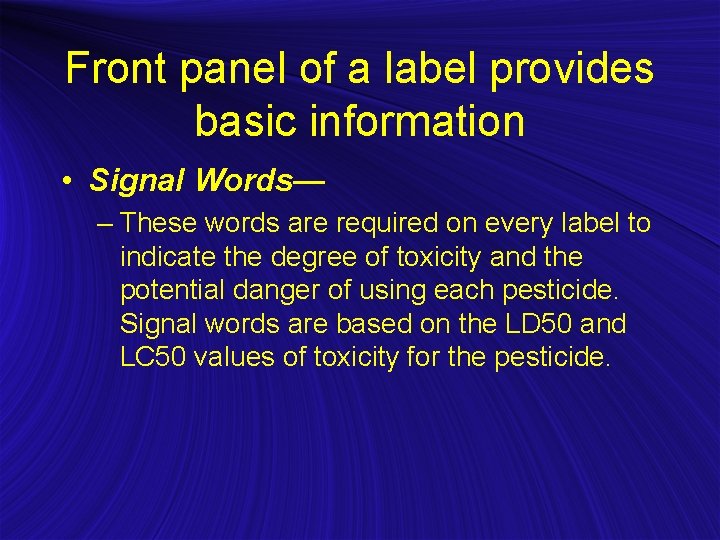 Front panel of a label provides basic information

• Signal Words—

– These words are required on every label to indicate the degree of toxicity and the potential danger of using each pesticide. Signal words are based on the LD50 and LC50 values of toxicity for the pesticide.